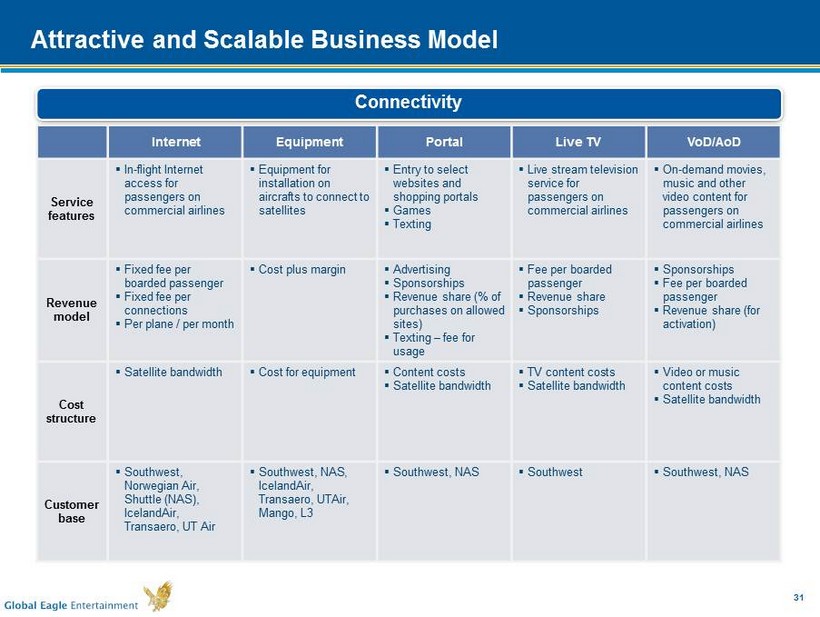 Attractive and Scalable Business Model

Connectivity

| | Internet | Equipment | Portal | Live TV | VoD/AoD |
|---|---|---|---|---|---|
| Service features | ▪ In-flight Internet access for passengers on commercial airlines | ▪ Equipment for installation on aircrafts to connect to satellites | ▪ Entry to select websites and shopping portals ▪ Games ▪ Texting | ▪ Live stream television service for passengers on commercial airlines | ▪ On-demand movies, music and other video content for passengers on commercial airlines |
| Revenue model | ▪ Fixed fee per boarded passenger ▪ Fixed fee per connections ▪ Per plane / per month | ▪ Cost plus margin | ▪ Advertising ▪ Sponsorships ▪ Revenue share (% of purchases on allowed sites) ▪ Texting – fee for usage | ▪ Fee per boarded passenger ▪ Revenue share ▪ Sponsorships | ▪ Sponsorships ▪ Fee per boarded passenger ▪ Revenue share (for activation) |
| Cost structure | ▪ Satellite bandwidth | ▪ Cost for equipment | ▪ Content costs ▪ Satellite bandwidth | ▪ TV content costs ▪ Satellite bandwidth | ▪ Video or music content costs ▪ Satellite bandwidth |
| Customer base | ▪ Southwest, Norwegian Air, Shuttle (NAS), IcelandAir, Transaero, UT Air | ▪ Southwest, NAS, IcelandAir, Transaero, UTAir, Mango, L3 | ▪ Southwest, NAS | ▪ Southwest | ▪ Southwest, NAS |

Global Eagle Entertainment

31